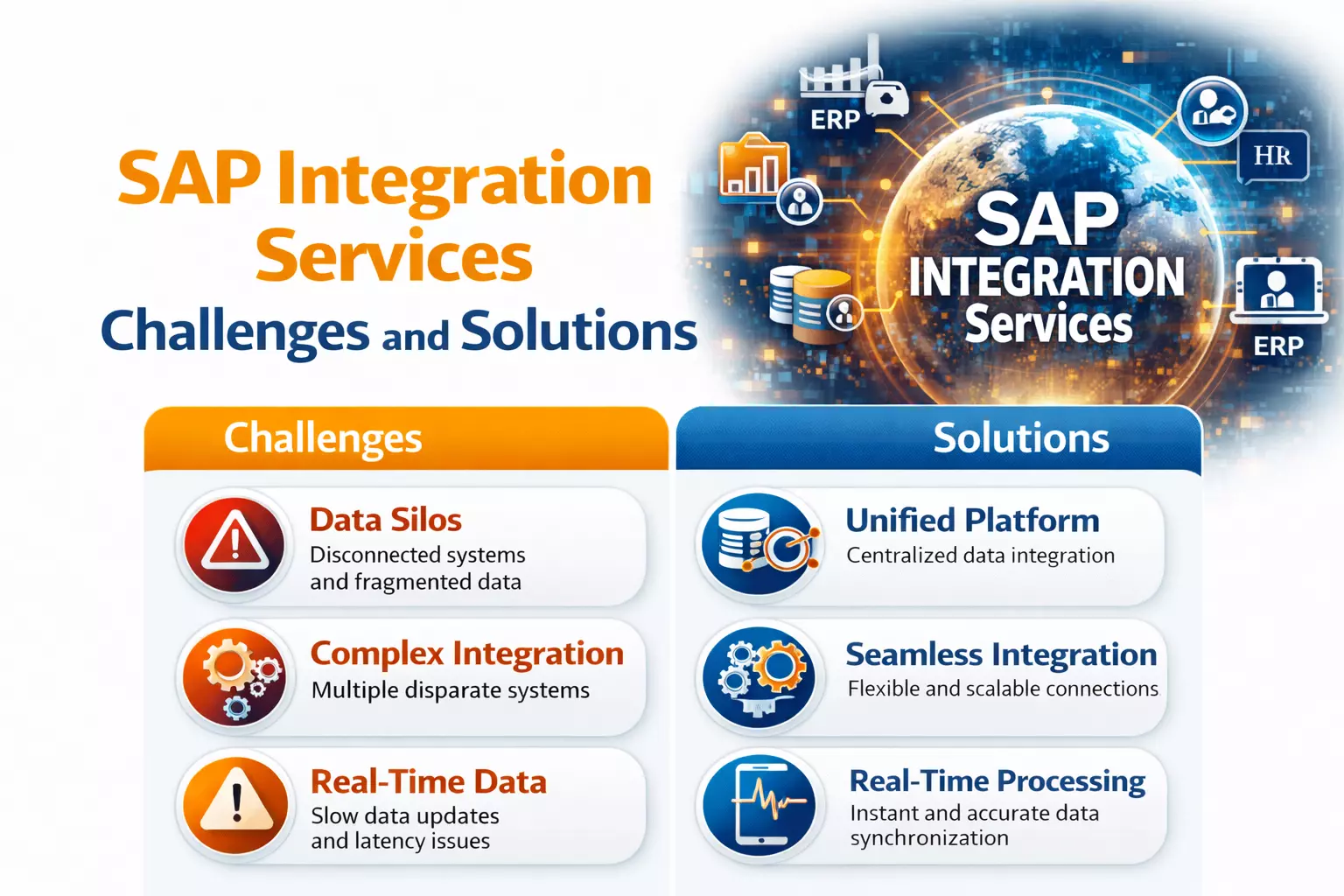 SAP Integration Services
Challenges and Solutions

ERP
HR
SAP INTEGRATION Services
ERP

Challenges

Data Silos
Disconnected systems and fragmented data

Complex Integration
Multiple disparate systems

Real-Time Data
Slow data updates and latency issues

Solutions

Unified Platform
Centralized data integration

Seamless Integration
Flexible and scalable connections

Real-Time Processing
Instant and accurate data synchronization